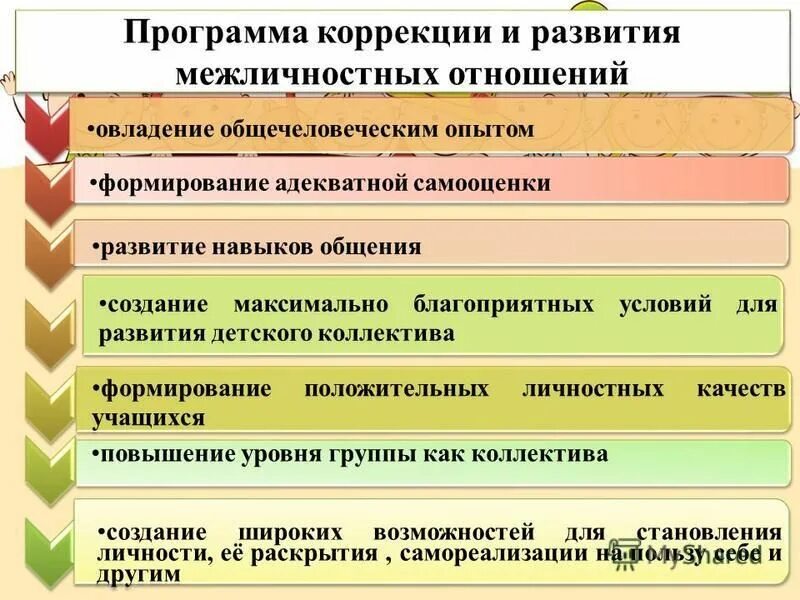 Программа коррекции и развития межличностных отношений

•овладение общечеловеческим опытом

•формирование адекватной самооценки

•развитие навыков общения

•создание максимально благоприятных условий для развития детского коллектива

•формирование положительных личностных качеств учащихся

•повышение уровня группы как коллектива

•создание широких возможностей для становления личности, её раскрытия , самореализации на пользу себе и другим

MyShared